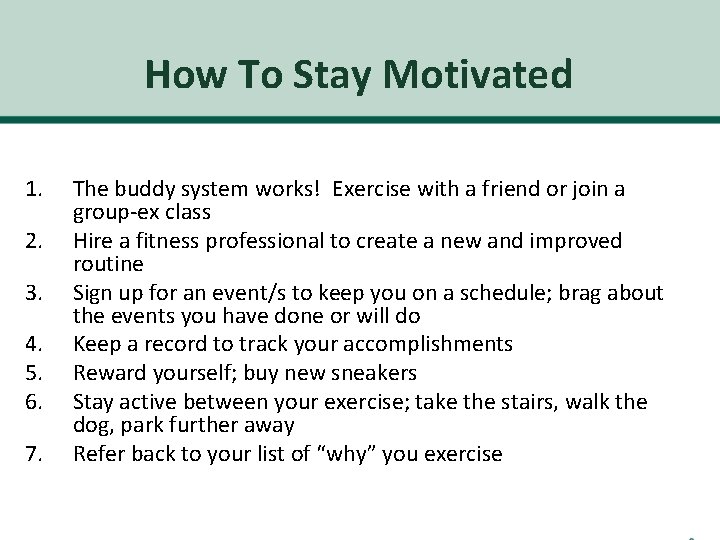 How To Stay Motivated

1. The buddy system works! Exercise with a friend or join a group-ex class
2. Hire a fitness professional to create a new and improved routine
3. Sign up for an event/s to keep you on a schedule; brag about the events you have done or will do
4. Keep a record to track your accomplishments
5. Reward yourself; buy new sneakers
6. Stay active between your exercise; take the stairs, walk the dog, park further away
7. Refer back to your list of “why” you exercise